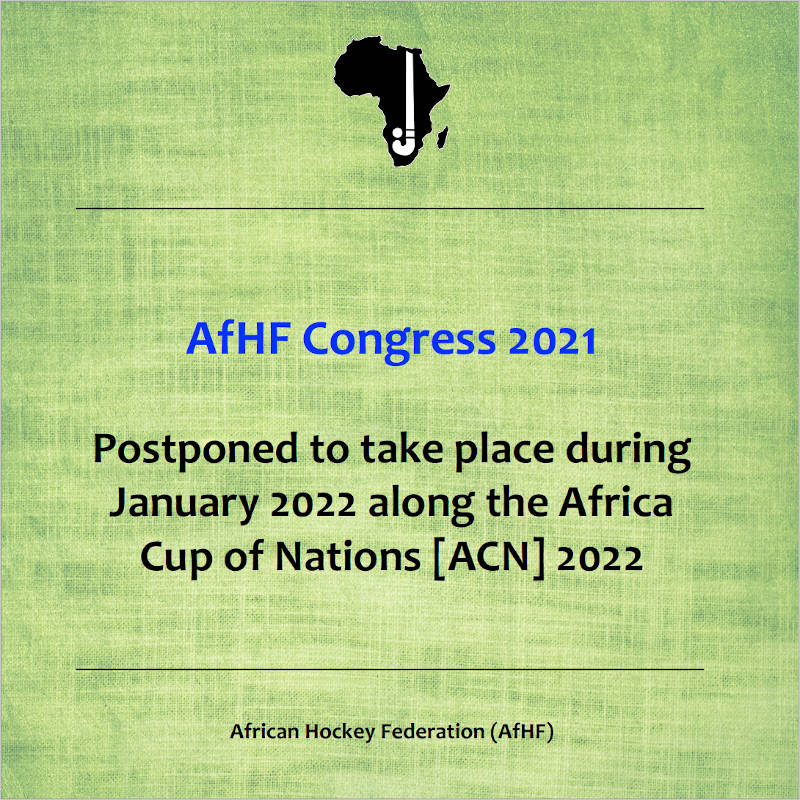 AfHF Congress 2021

Postponed to take place during January 2022 along the Africa Cup of Nations [ACN] 2022

African Hockey Federation (AfHF)